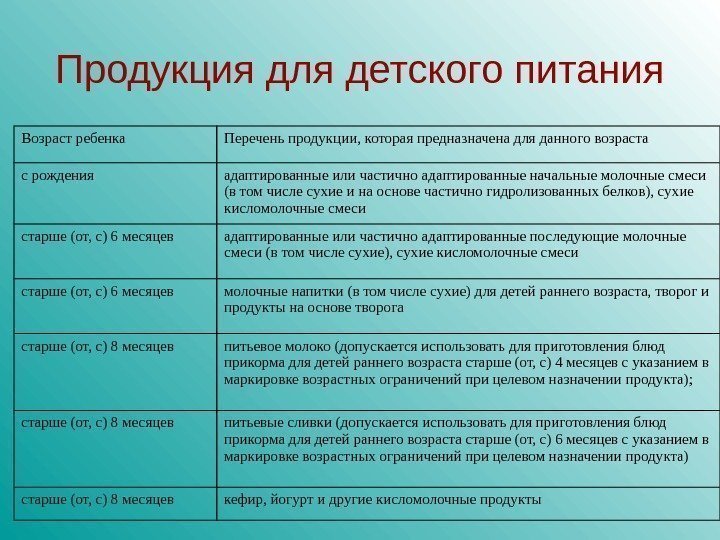 Продукция для детского питания

| Возраст ребенка | Перечень продукции, которая предназначена для данного возраста |
|---|---|
| с рождения | адаптированные или частично адаптированные начальные молочные смеси (в том числе сухие и на основе частично гидролизованных белков), сухие кисломолочные смеси |
| старше (от, с) 6 месяцев | адаптированные или частично адаптированные последующие молочные смеси (в том числе сухие), сухие кисломолочные смеси |
| старше (от, с) 6 месяцев | молочные напитки (в том числе сухие) для детей раннего возраста, творог и продукты на основе творога |
| старше (от, с) 8 месяцев | питьевое молоко (допускается использовать для приготовления блюд прикорма для детей раннего возраста старше (от, с) 4 месяцев с указанием в маркировке возрастных ограничений при целевом назначении продукта); |
| старше (от, с) 8 месяцев | питьевые сливки (допускается использовать для приготовления блюд прикорма для детей раннего возраста старше (от, с) 6 месяцев с указанием в маркировке возрастных ограничений при целевом назначении продукта) |
| старше (от, с) 8 месяцев | кефир, йогурт и другие кисломолочные продукты |